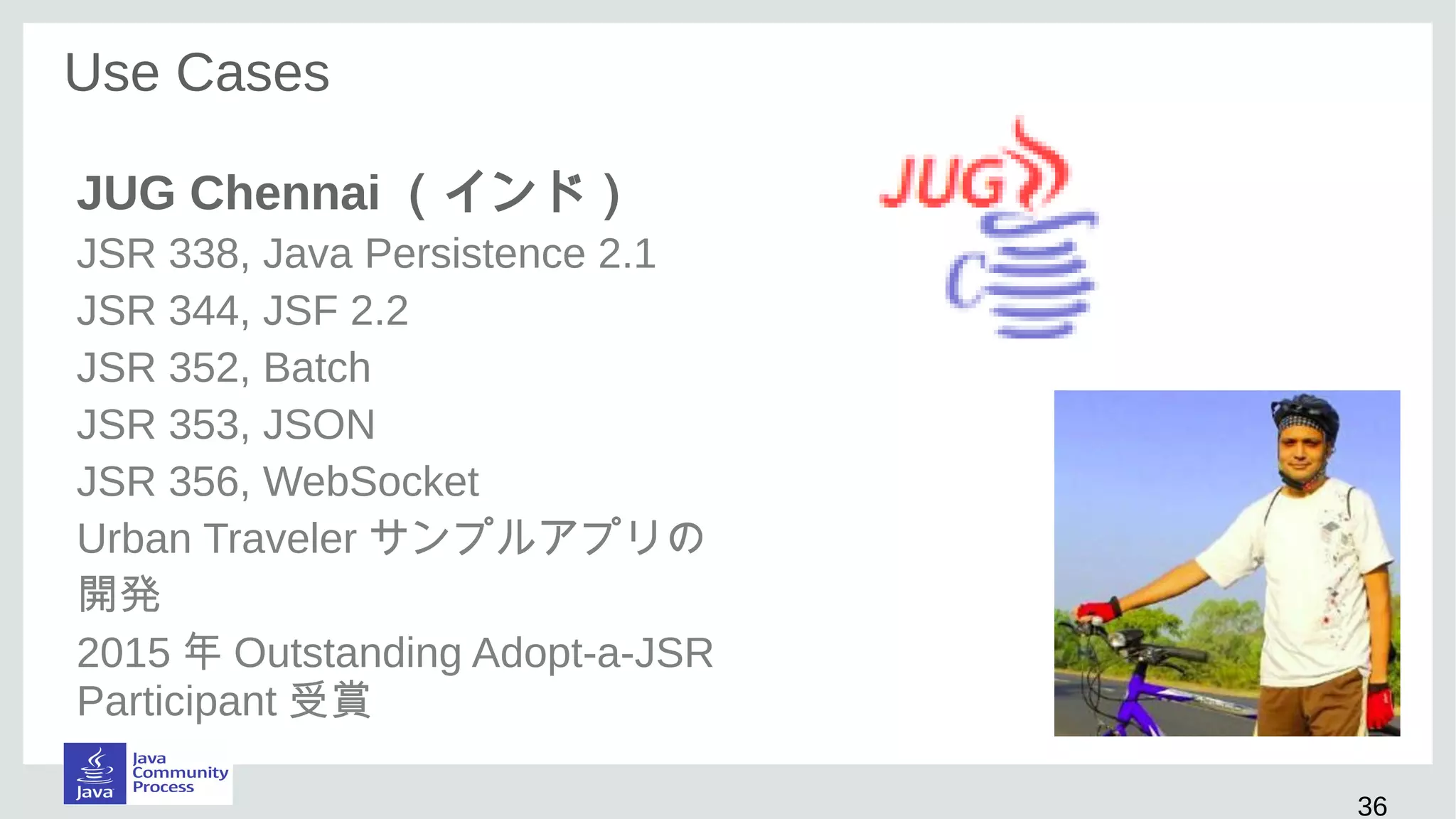 Use Cases

JUG Chennai（インド）

JSR 338, Java Persistence 2.1

JSR 344, JSF 2.2

JSR 352, Batch

JSR 353, JSON

JSR 356, WebSocket

Urban Traveler サンプルアプリの開発

2015 年 Outstanding Adopt-a-JSR Participant 受賞

JUG

Java

Java Community Process

36